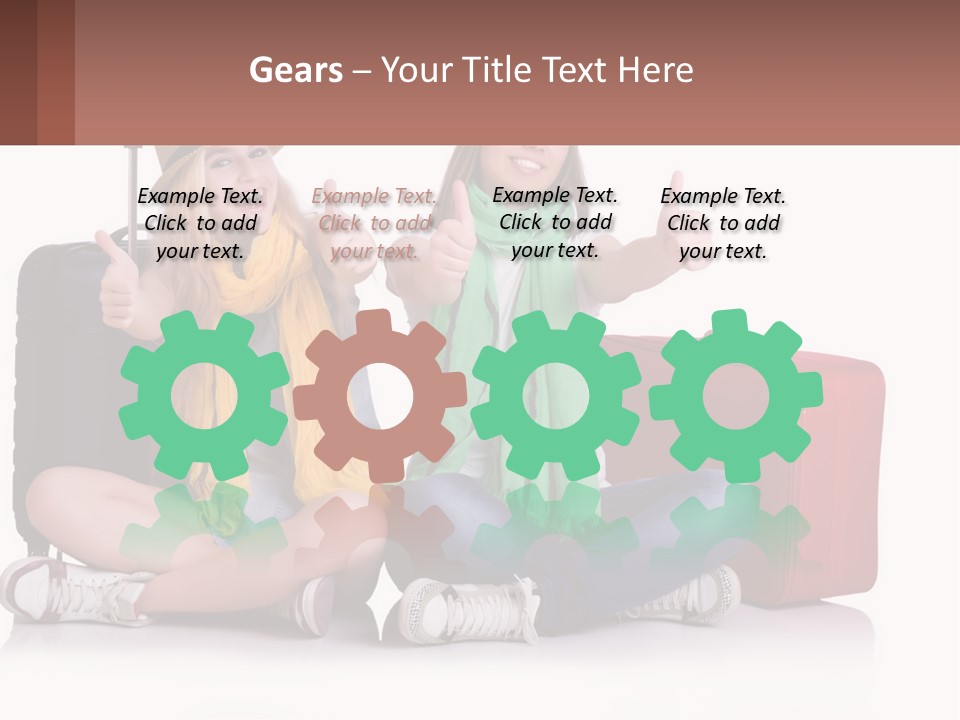 Gears – Your Title Text Here

Example Text. Click to add your text.

Example Text. Click to add your text.

Example Text. Click to add your text.

Example Text. Click to add your text.